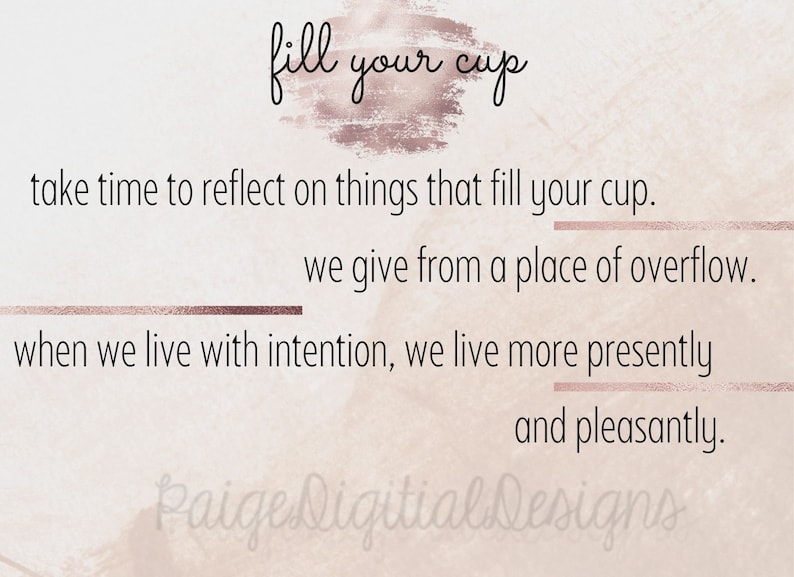 fill your cup

take time to reflect on things that fill your cup.

we give from a place of overflow.

when we live with intention, we live more presently and pleasantly.

PaigeDigitialDesigns